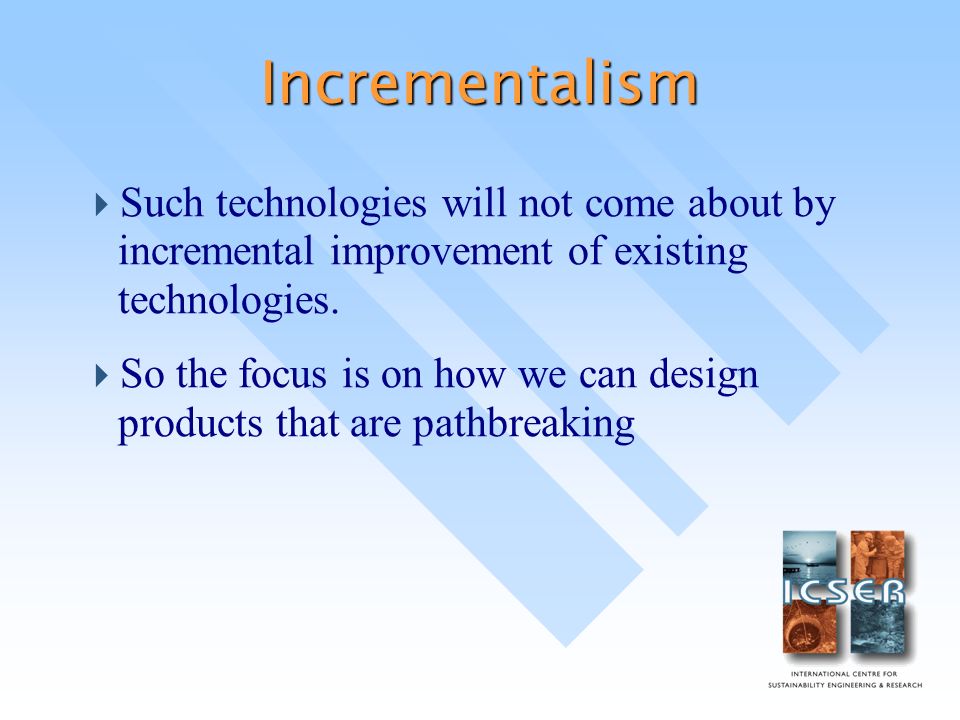 Incrementalism

Such technologies will not come about by incremental improvement of existing technologies.

So the focus is on how we can design products that are pathbreaking

ICSER

INTERNATIONAL CENTRE FOR SUSTAINABILITY ENGINEERING & RESEARCH